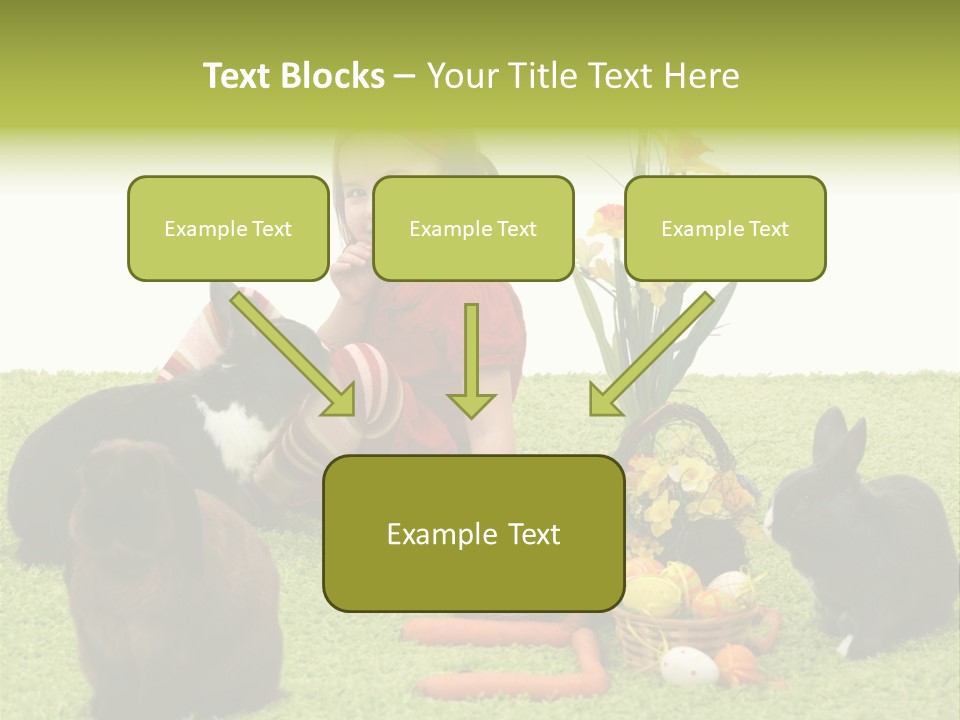 Text Blocks – Your Title Text Here

Example Text

Example Text

Example Text

Example Text